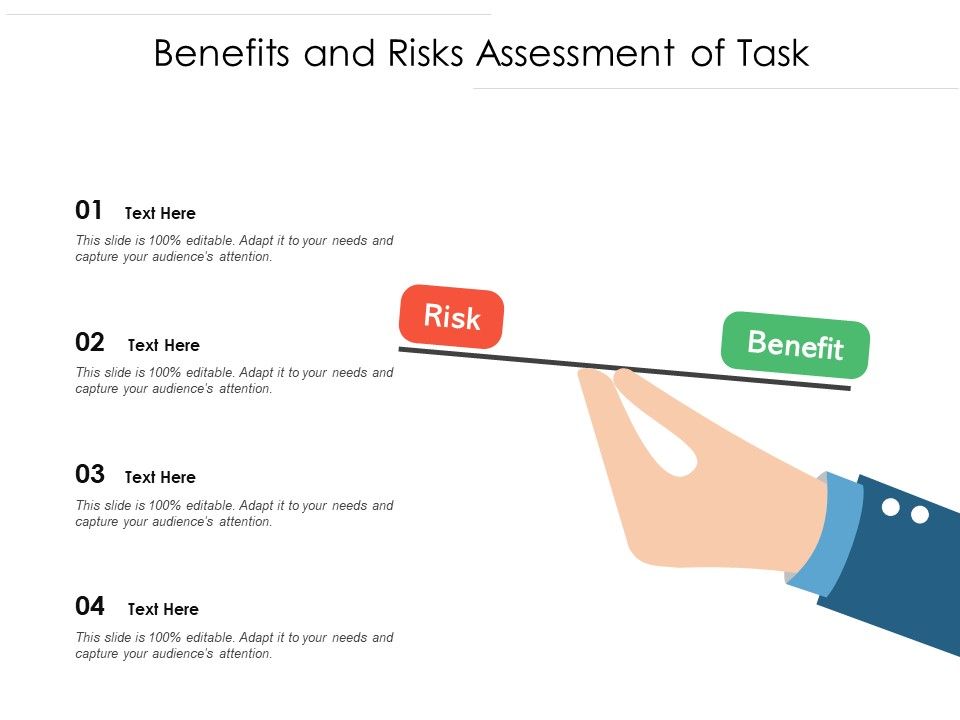 Benefits and Risks Assessment of Task

01 Text Here

This slide is 100% editable. Adapt it to your needs and capture your audience's attention.

02 Text Here

This slide is 100% editable. Adapt it to your needs and capture your audience's attention.

03 Text Here

This slide is 100% editable. Adapt it to your needs and capture your audience's attention.

04 Text Here

This slide is 100% editable. Adapt it to your needs and capture your audience's attention.

Risk

Benefit